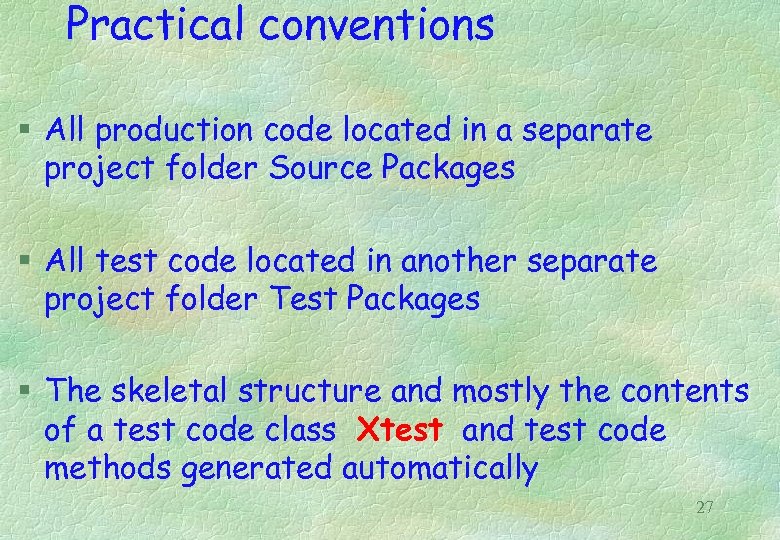 Practical conventions

▪ All production code located in a separate project folder Source Packages

▪ All test code located in another separate project folder Test Packages

▪ The skeletal structure and mostly the contents of a test code class Xtest and test code methods generated automatically

27